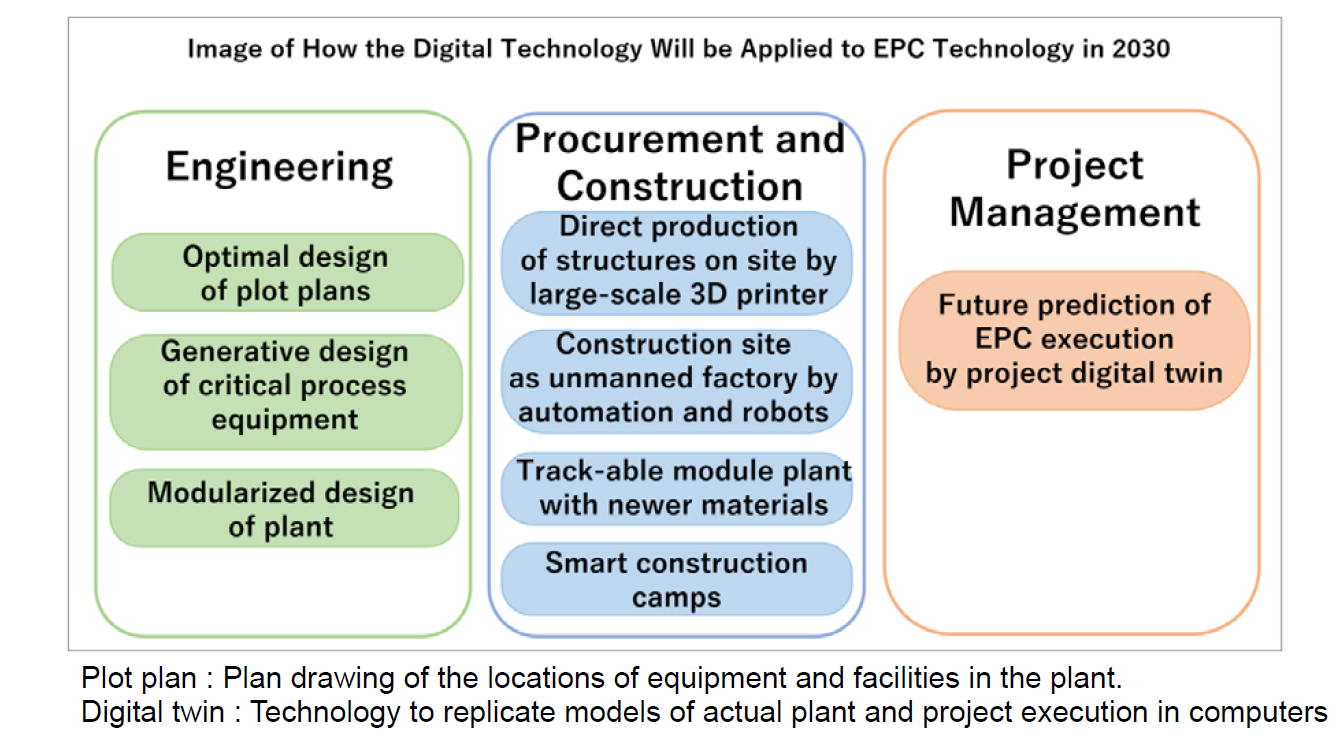 Image of How the Digital Technology Will be Applied to EPC Technology in 2030

Engineering

Optimal design of plot plans

Generative design of critical process equipment

Modularized design of plant

Procurement and Construction

Direct production of structures on site by large-scale 3D printer

Construction site as unmanned factory by automation and robots

Track-able module plant with newer materials

Smart construction camps

Project Management

Future prediction of EPC execution by project digital twin

Plot plan : Plan drawing of the locations of equipment and facilities in the plant.
Digital twin : Technology to replicate models of actual plant and project execution in computers